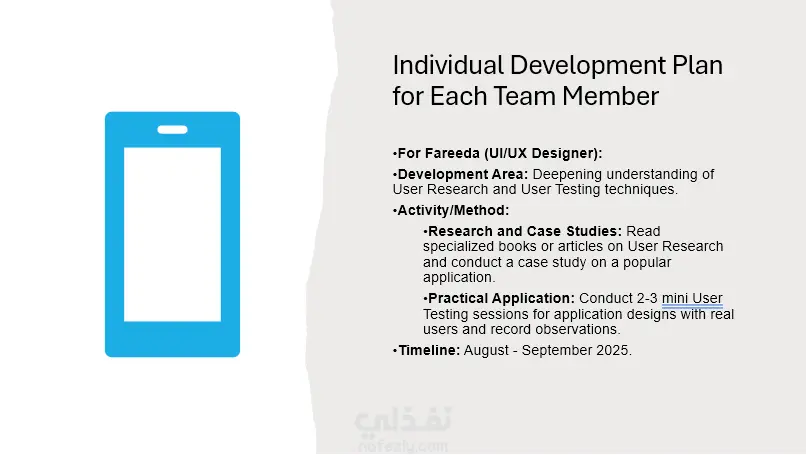 Individual Development Plan for Each Team Member

•For Fareeda (UI/UX Designer):

•Development Area: Deepening understanding of User Research and User Testing techniques.

•Activity/Method:

•Research and Case Studies: Read specialized books or articles on User Research and conduct a case study on a popular application.

•Practical Application: Conduct 2-3 mini User Testing sessions for application designs with real users and record observations.

•Timeline: August - September 2025.

نفذلي
nafezly.com